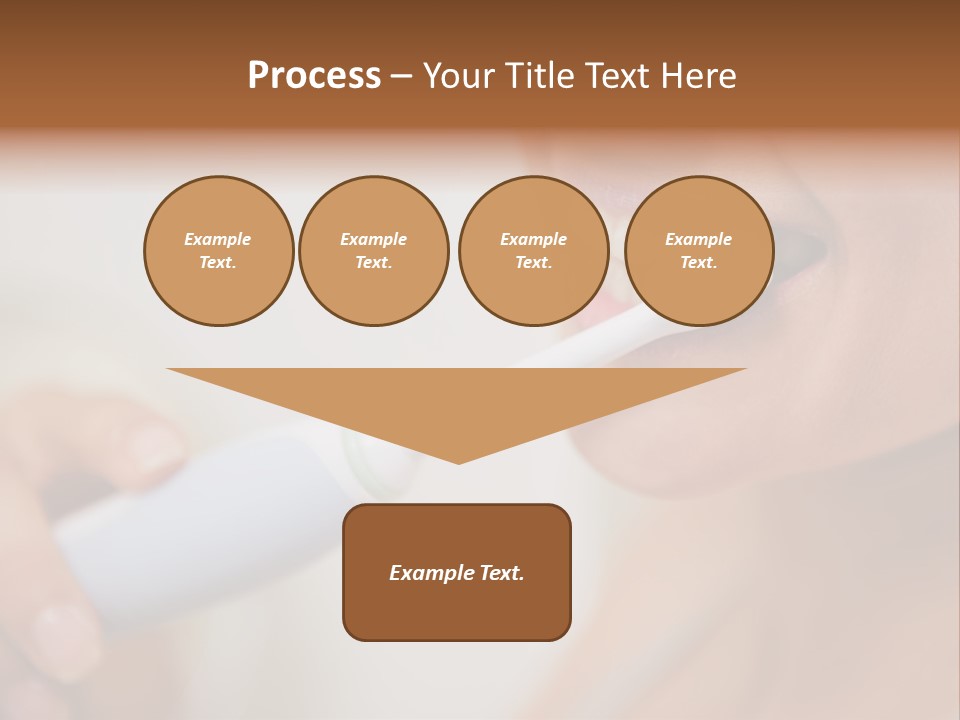 Process – Your Title Text Here

Example Text.

Example Text.

Example Text.

Example Text.

Example Text.